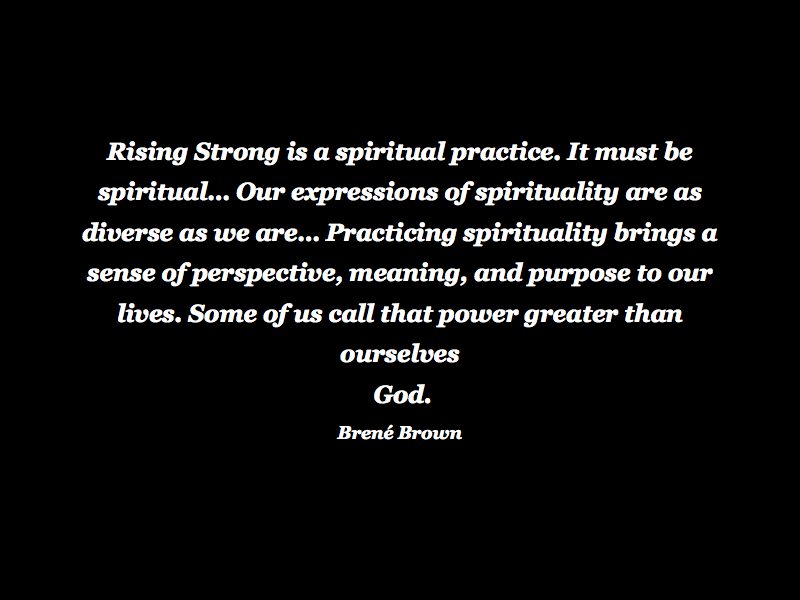 Rising Strong is a spiritual practice. It must be spiritual… Our expressions of spirituality are as diverse as we are… Practicing spirituality brings a sense of perspective, meaning, and purpose to our lives. Some of us call that power greater than ourselves

God.

Brené Brown